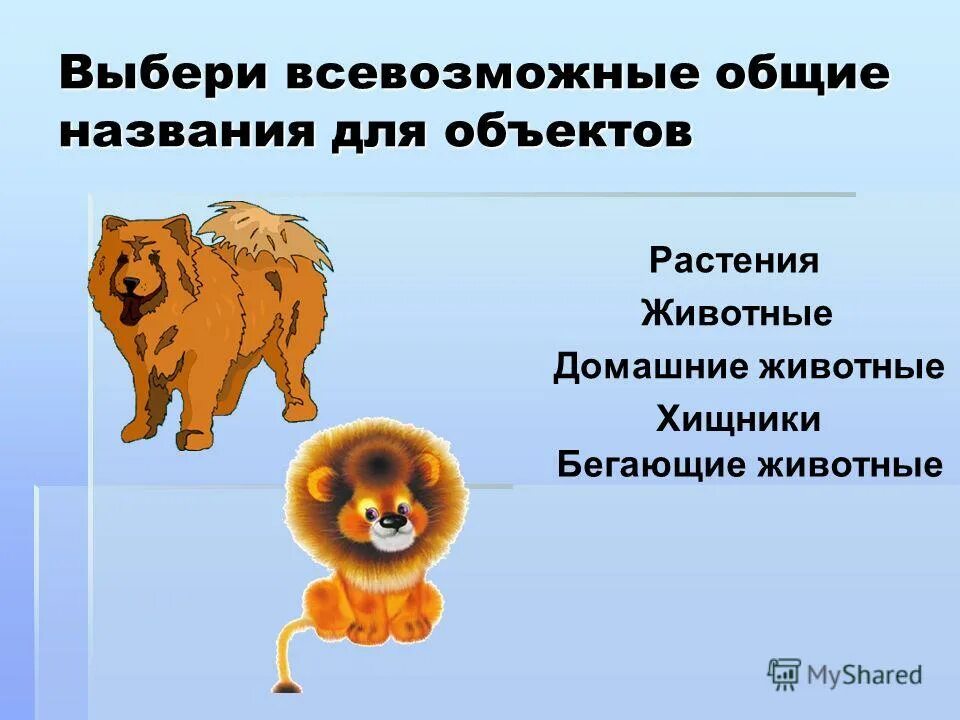 Выбери всевозможные общие названия для объектов

Растения
Животные
Домашние животные
Хищники
Бегающие животные

MyShared